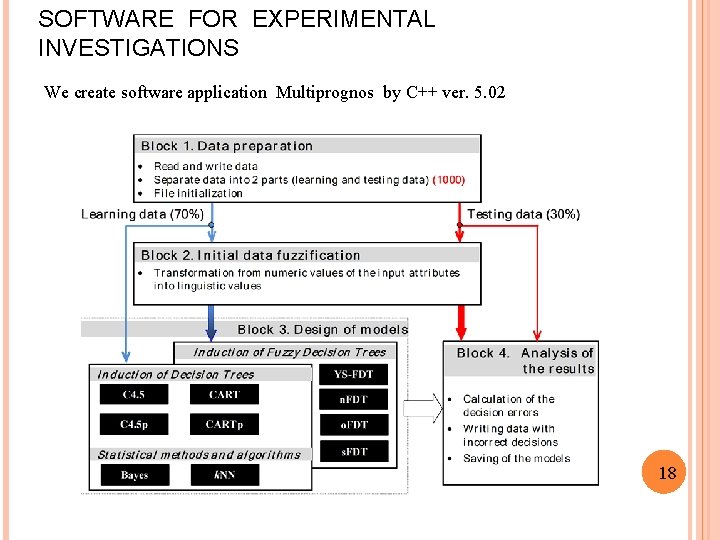 SOFTWARE FOR EXPERIMENTAL INVESTIGATIONS

We create software application Multiprognos by C++ ver. 5.02

Block 1. Data preparation

- Read and write data
- Separate data into 2 parts (learning and testing data) (1000)
- File initialization

Learning data (70%)

Testing data (30%)

Block 2. Initial data fuzzification

- Transformation from numeric values of the input attributes into linguistic values

Block 3. Design of models

Induction of Fuzzy Decision Trees

YS-FDT

nFDT

oFDT

sFDT

Induction of Decision Trees

C4.5

CART

C4.5p

CARTp

Statistical methods and algorithms

Bayes

kNN

Block 4. Analysis of the results

- Calculation of the decision errors
- Writing data with incorrect decisions
- Saving of the models

18